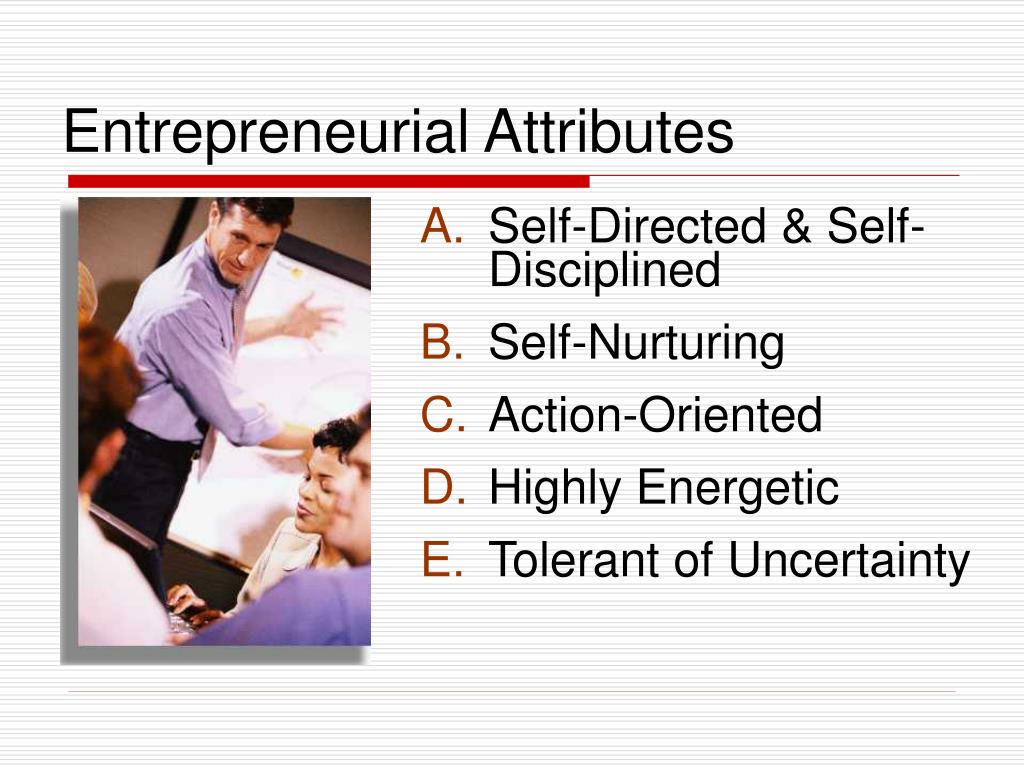 Entrepreneurial Attributes

A. Self-Directed & Self-Disciplined
B. Self-Nurturing
C. Action-Oriented
D. Highly Energetic
E. Tolerant of Uncertainty